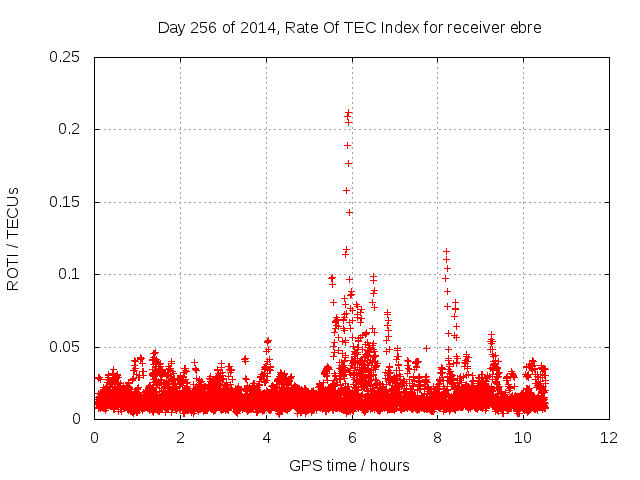 Day 256 of 2014, Rate Of TEC Index for receiver ebre

ROTI / TECUs

0.25
0.2
0.15
0.1
0.05
0

0
2
4
6
8
10
12

GPS time / hours